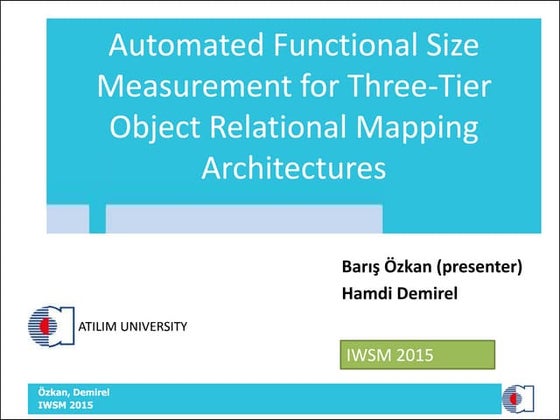 Automated Functional Size Measurement for Three-Tier Object Relational Mapping Architectures

Barış Özkan (presenter)
Hamdi Demirel

ATILIM UNIVERSITY

IWSM 2015

Özkan, Demirel
IWSM 2015